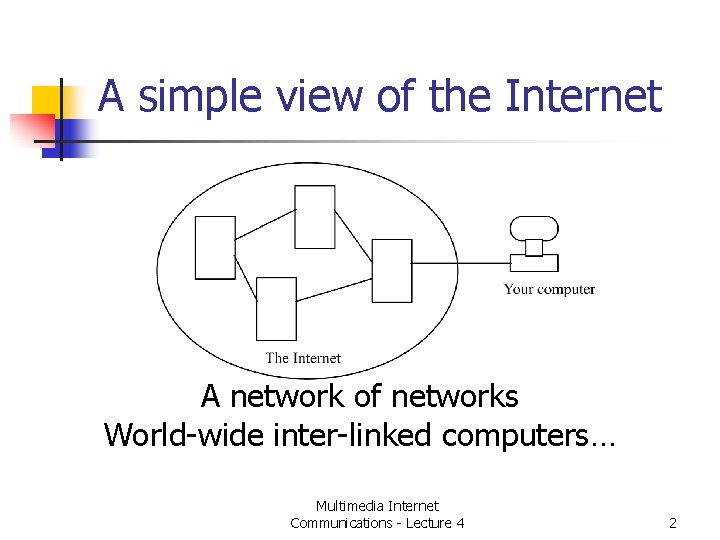 A simple view of the Internet

Your computer

The Internet

A network of networks
World-wide inter-linked computers…

Multimedia Internet Communications - Lecture 4

2